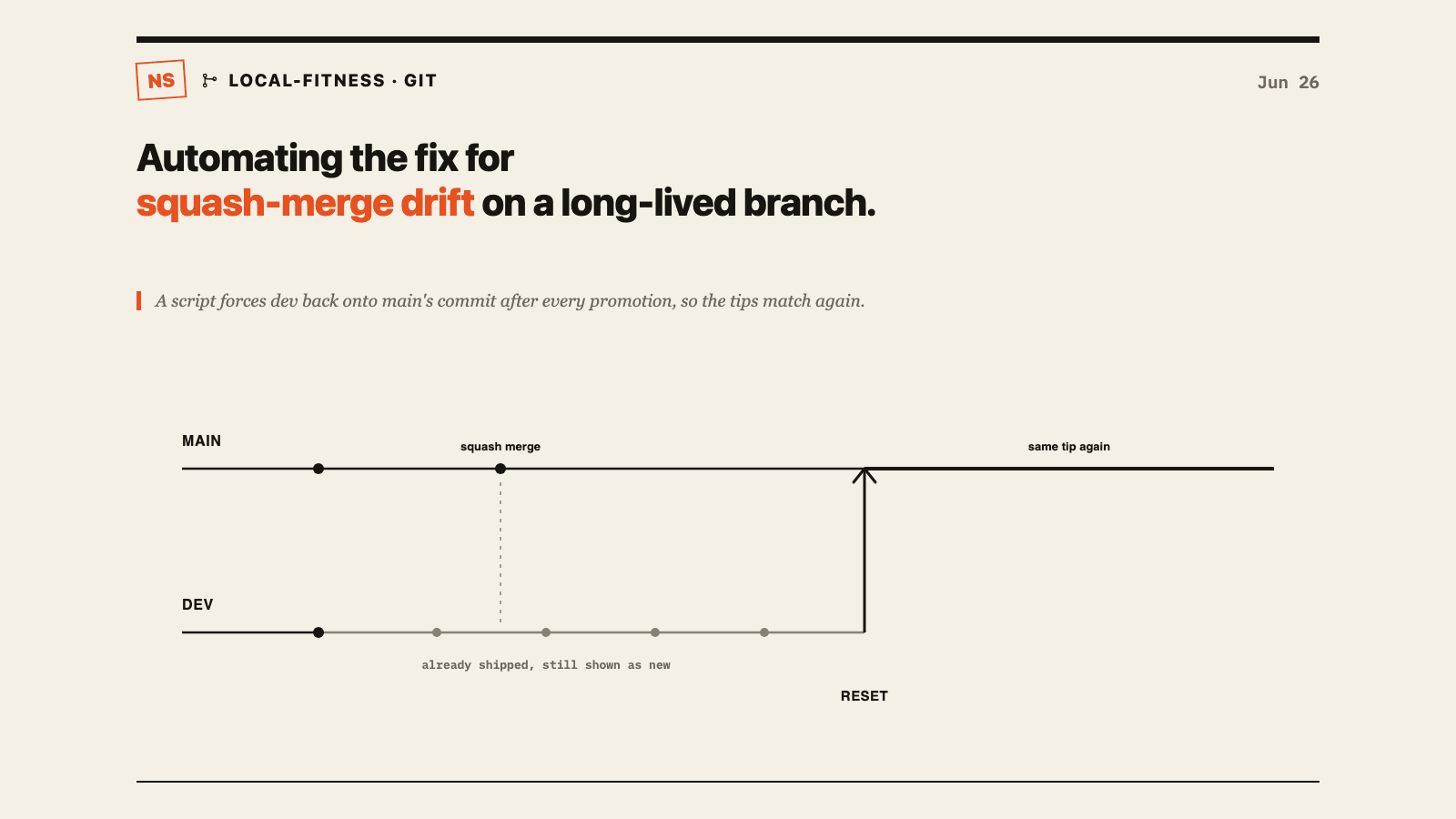 NS LOCAL-FITNESS · GIT

Jun 26

Automating the fix for squash-merge drift on a long-lived branch.

A script forces dev back onto main's commit after every promotion, so the tips match again.

MAIN

squash merge

same tip again

DEV

already shipped, still shown as new

RESET